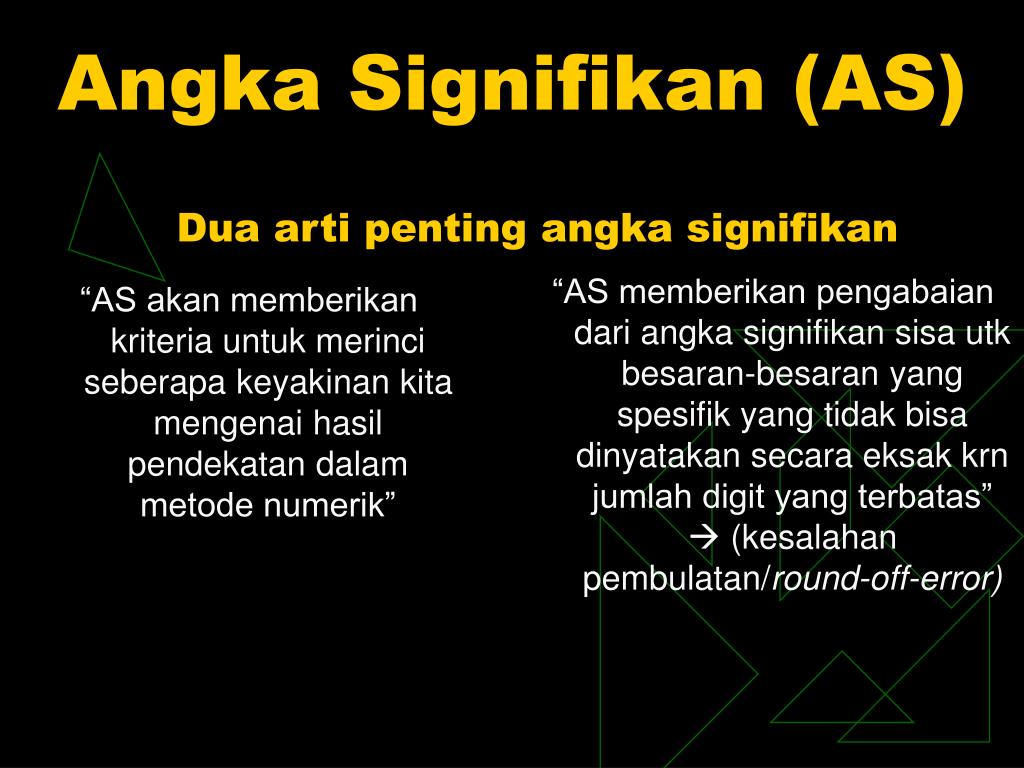 Angka Signifikan (AS)

Dua arti penting angka signifikan

“AS akan memberikan kriteria untuk merinci seberapa keyakinan kita mengenai hasil pendekatan dalam metode numerik”

“AS memberikan pengabaian dari angka signifikan sisa utk besaran-besaran yang spesifik yang tidak bisa dinyatakan secara eksak krn jumlah digit yang terbatas” → (kesalahan pembulatan/round-off-error)